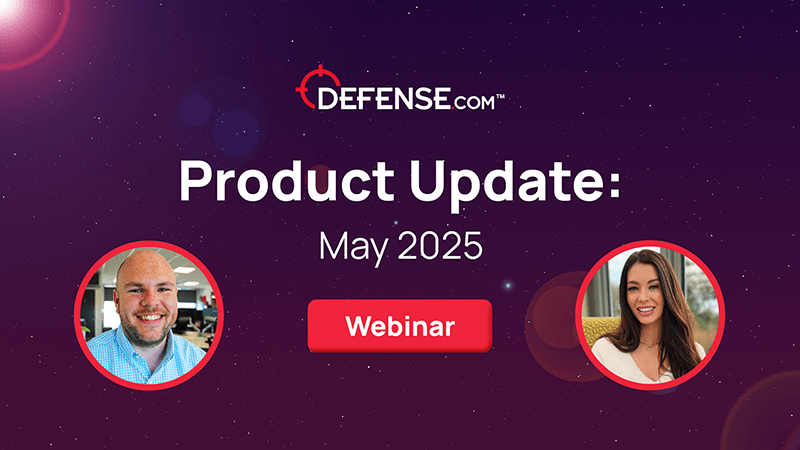 DEFENSE.COM™

Product Update:

May 2025

Webinar